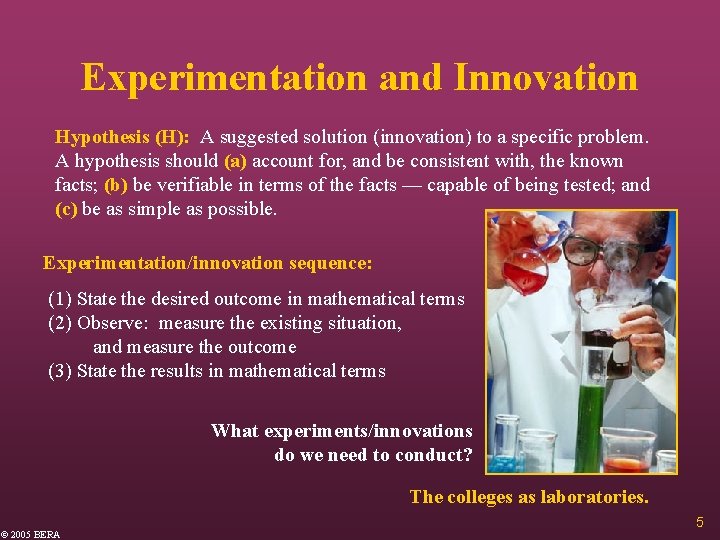 Experimentation and Innovation

Hypothesis (H): A suggested solution (innovation) to a specific problem. A hypothesis should (a) account for, and be consistent with, the known facts; (b) be verifiable in terms of the facts — capable of being tested; and (c) be as simple as possible.

Experimentation/innovation sequence:

(1) State the desired outcome in mathematical terms
(2) Observe: measure the existing situation, and measure the outcome
(3) State the results in mathematical terms

What experiments/innovations do we need to conduct?

The colleges as laboratories.

5

© 2005 BERA